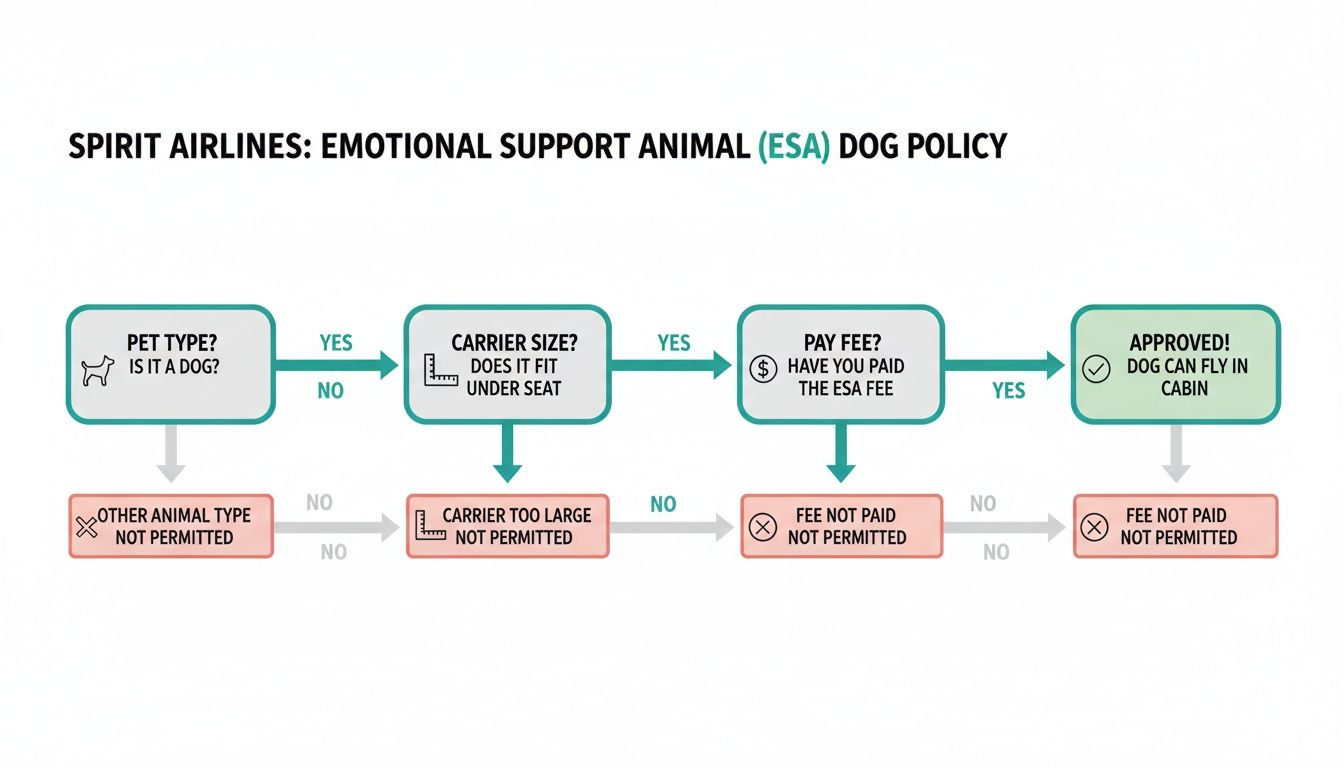 SPIRIT AIRLINES: EMOTIONAL SUPPORT ANIMAL (ESA) DOG POLICY

PET TYPE?
IS IT A DOG?

YES

NO

CARRIER SIZE?
DOES IT FIT UNDER SEAT

YES

PAY FEE?
HAVE YOU PAID THE ESA FEE

YES

APPROVED!
DOG CAN FLY IN CABIN

OTHER ANIMAL TYPE NOT PERMITTED

NO

NO

CARRIER TOO LARGE NOT PERMITTED

NO

FEE NOT PAID NOT PERMITTED

NO

NO

FEE NOT PAID NOT PERMITTED